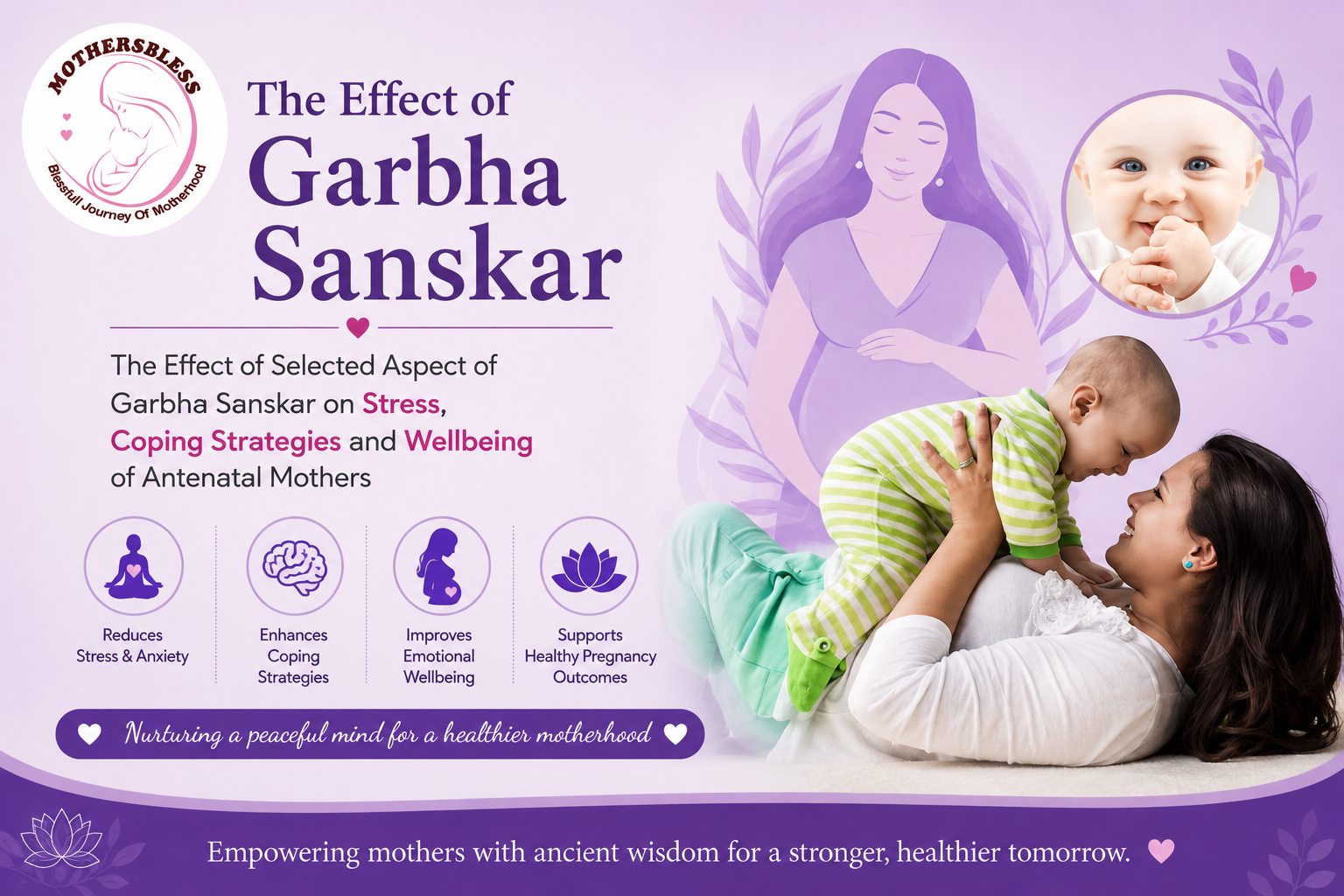 MOTHERSBLESS
Blessfull Journey Of Motherhood

The Effect of
Garbha
Sanskar

The Effect of Selected Aspect of Garbha Sanskar on Stress, Coping Strategies and Wellbeing of Antenatal Mothers

Reduces
Stress & Anxiety

Enhances
Coping
Strategies

Improves
Emotional
Wellbeing

Supports
Healthy Pregnancy
Outcomes

Nurturing a peaceful mind for a healthier motherhood

Empowering mothers with ancient wisdom for a stronger, healthier tomorrow.